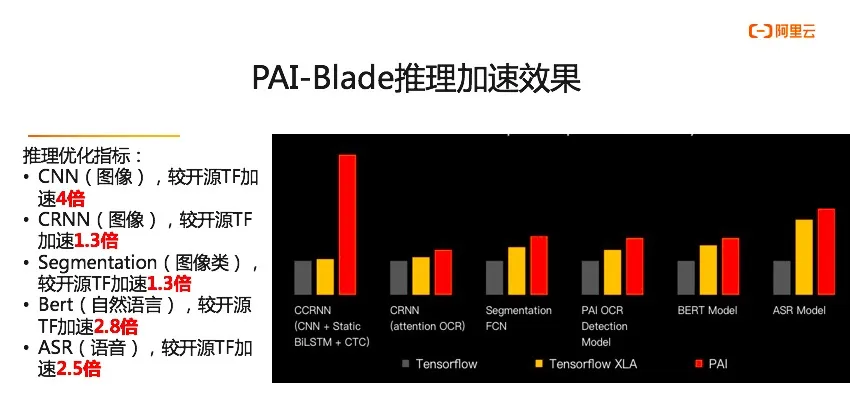 阿里云

PAI-Blade推理加速效果

推理优化指标：
• CNN（图像），较开源TF加速4倍
• CRNN（图像），较开源TF加速1.3倍
• Segmentation（图像类），较开源TF加速1.3倍
• Bert（自然语言），较开源TF加速2.8倍
• ASR（语音），较开源TF加速2.5倍

CCRNN (CNN + Static BiLSTM + CTC)
CRNN (attention OCR)
Segmentation FCN
PAI OCR Detection Model
BERT Model
ASR Model

Tensorflow
Tensorflow XLA
PAI